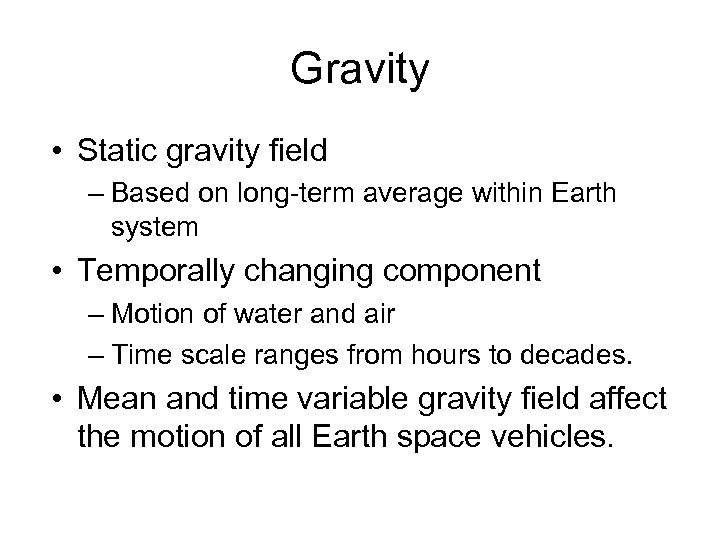 Gravity

• Static gravity field
– Based on long-term average within Earth system

• Temporally changing component
– Motion of water and air
– Time scale ranges from hours to decades.

• Mean and time variable gravity field affect the motion of all Earth space vehicles.